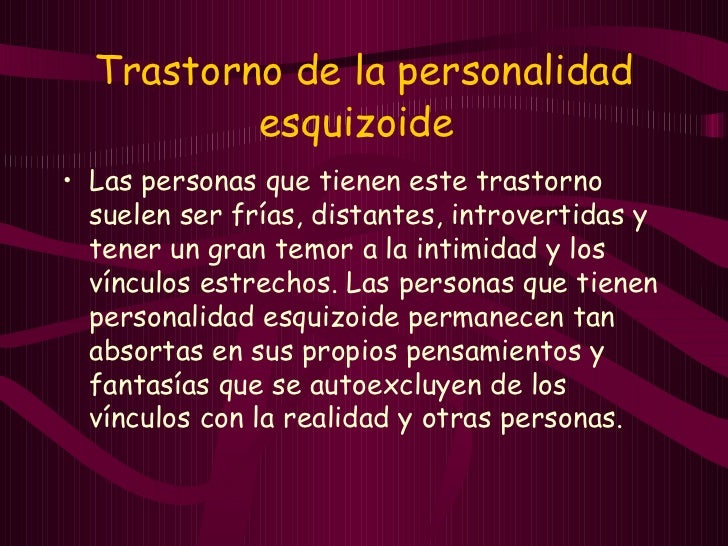 Trastorno de la personalidad esquizoide

• Las personas que tienen este trastorno suelen ser frías, distantes, introvertidas y tener un gran temor a la intimidad y los vínculos estrechos. Las personas que tienen personalidad esquizoide permanecen tan absortas en sus propios pensamientos y fantasías que se autoexcluyen de los vínculos con la realidad y otras personas.